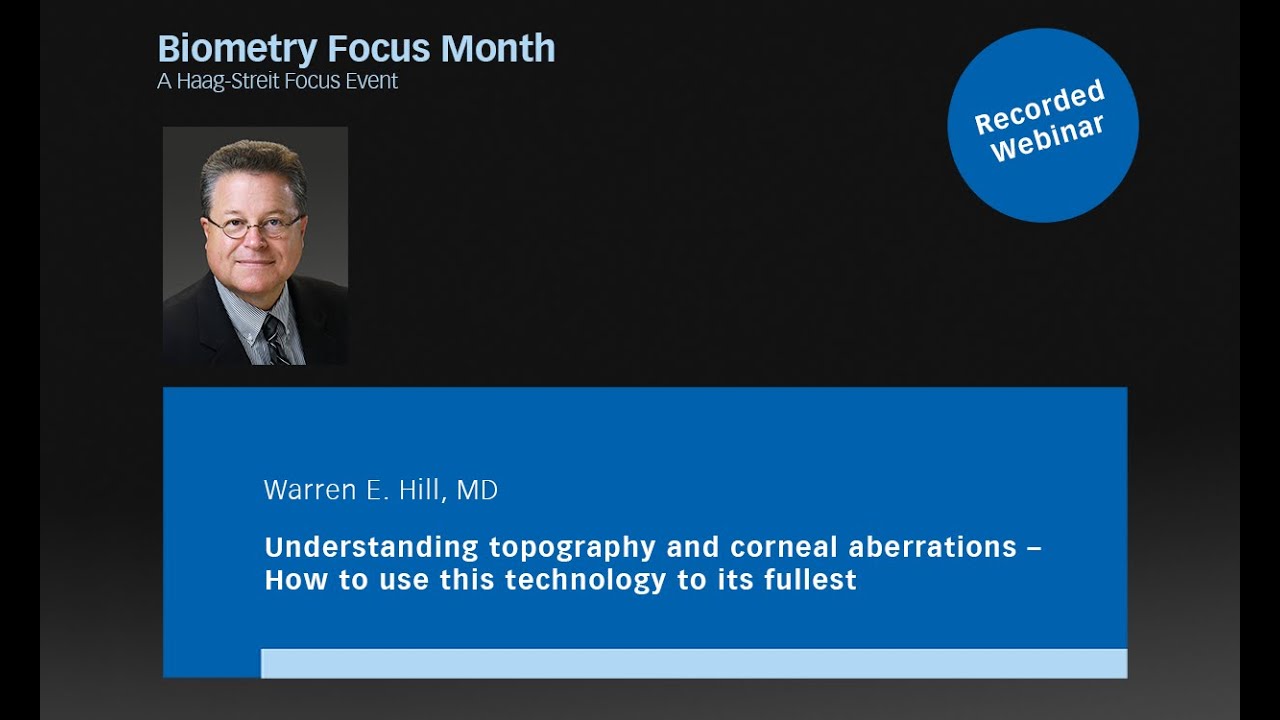 Biometry Focus Month
A Haag-Streit Focus Event

Recorded Webinar

Warren E. Hill, MD

Understanding topography and corneal aberrations – How to use this technology to its fullest